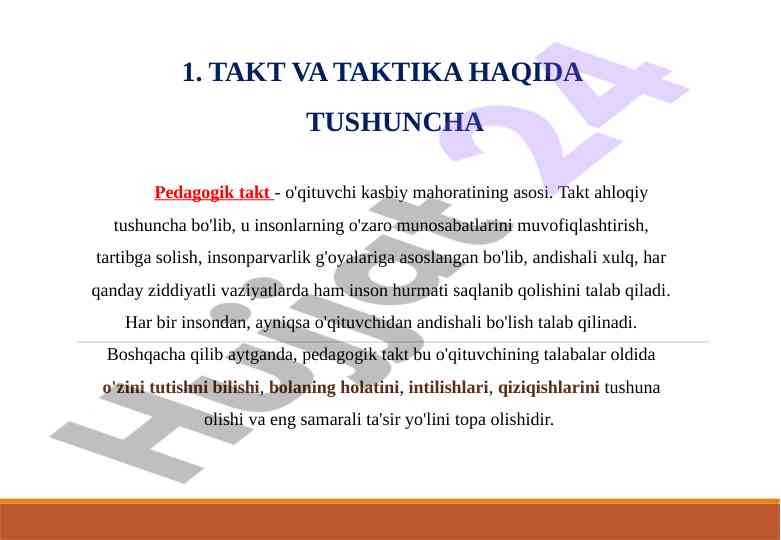 1. TAKT VA TAKTIKA HAQIDA TUSHUNCHA

Pedagogik takt - o'qituvchi kasbiy mahoratining asosi. Takt ahloqiy tushuncha bo'lib, u insonlarning o'zaro munosabatlarini muvofiqlashtirish, tartibga solish, insonparvarlik g'oyalariga asoslangan bo'lib, andishali xulq, har qanday ziddiyatli vaziyatlarda ham inson hurmati saqlanib qolishini talab qiladi. Har bir insondan, ayniqsa o'qituvchidan andishali bo'lish talab qilinadi. Boshqacha qilib aytganda, pedagogik takt bu o'qituvchining talabalar oldida o'zini tutishni bilishi, bolaning holatini, intilishlari, qiziqishlarini tushuna olishi va eng samarali ta'sir yo'lini topa olishidir.

Hujjat 24